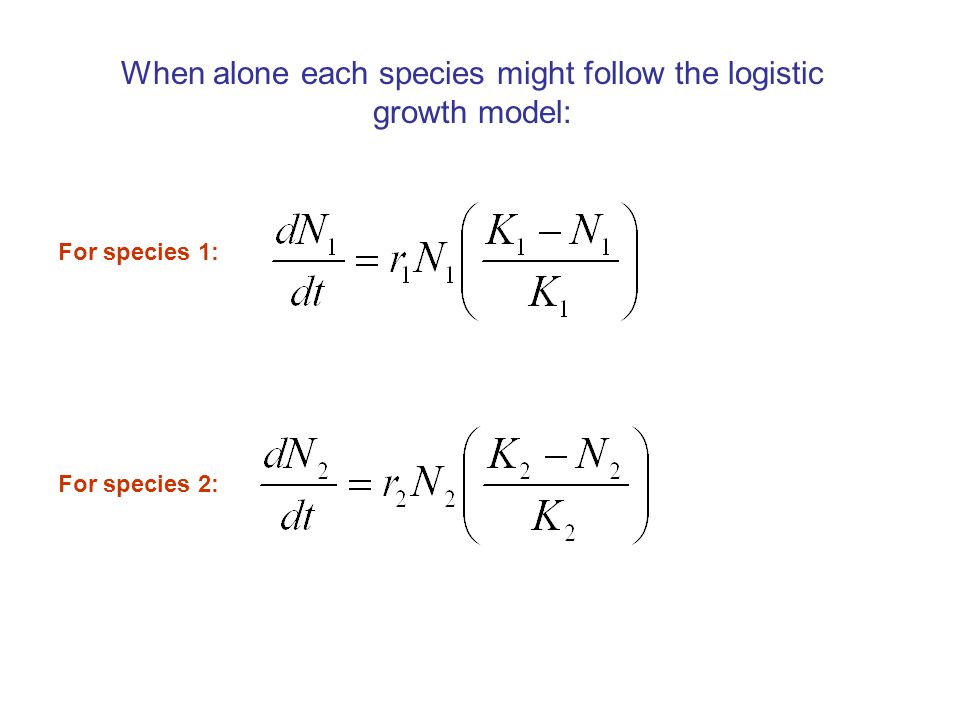 When alone each species might follow the logistic growth model:

For species 1: $\frac{dN_1}{dt} = r_1 N_1 \left( \frac{K_1 - N_1}{K_1} \right)$

For species 2: $\frac{dN_2}{dt} = r_2 N_2 \left( \frac{K_2 - N_2}{K_2} \right)$